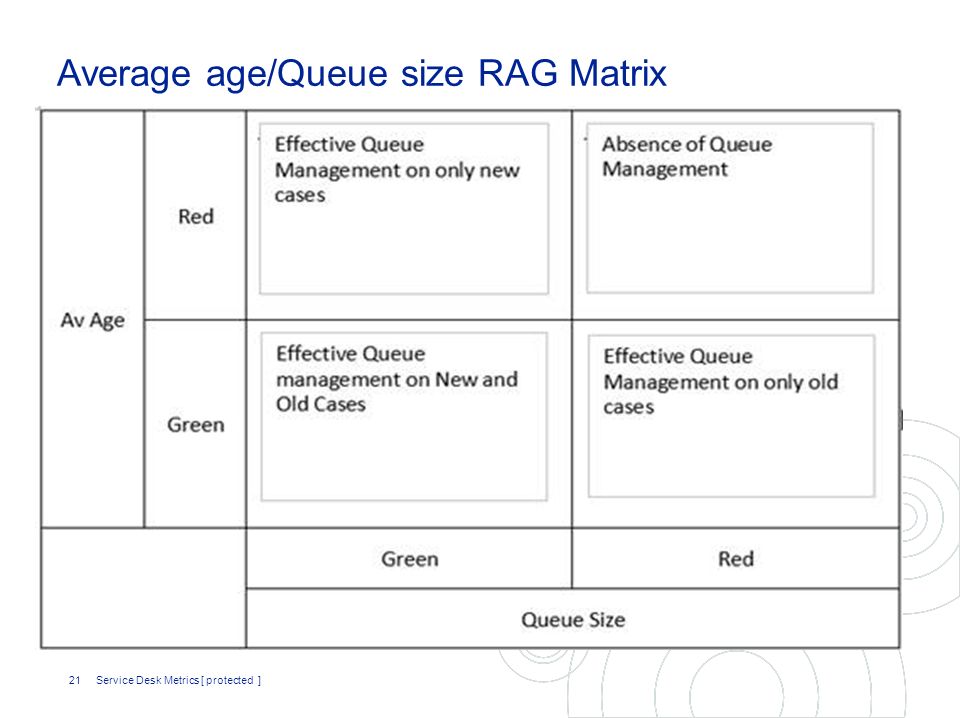 Average age/Queue size RAG Matrix

| Av Age | Red | Effective Queue Management on only new cases | Absence of Queue Management |
|---|---|---|---|
| | Green | Effective Queue management on New and Old Cases | Effective Queue Management on only old cases |
| | | Green | Red |
| | | Queue Size | |

21 Service Desk Metrics [ protected ]